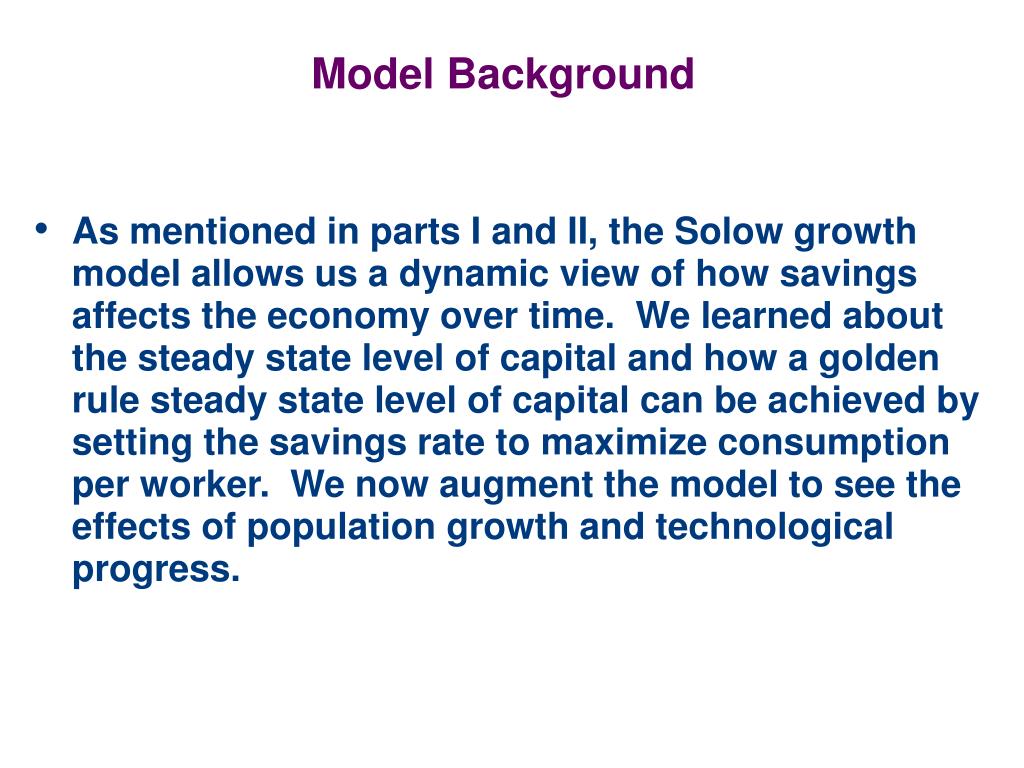 Model Background

• As mentioned in parts I and II, the Solow growth model allows us a dynamic view of how savings affects the economy over time. We learned about the steady state level of capital and how a golden rule steady state level of capital can be achieved by setting the savings rate to maximize consumption per worker. We now augment the model to see the effects of population growth and technological progress.